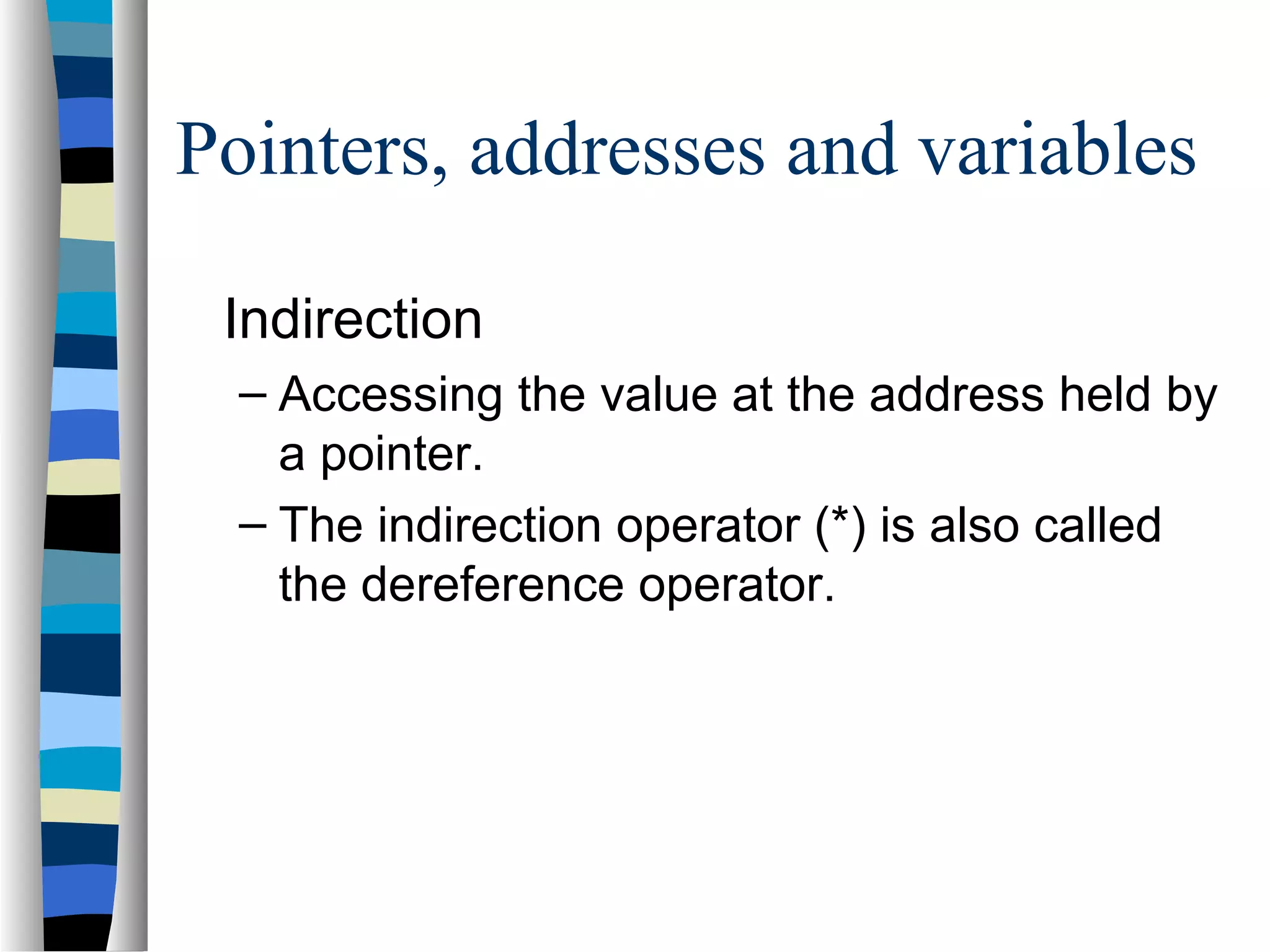 Pointers, addresses and variables

Indirection

– Accessing the value at the address held by a pointer.

– The indirection operator (*) is also called the dereference operator.